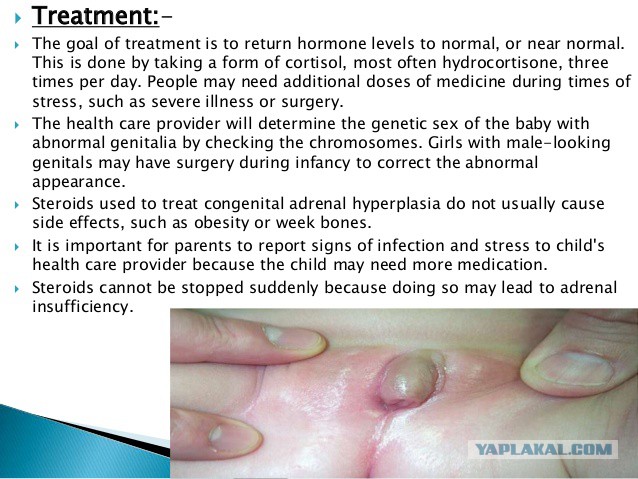 Treatment:-

The goal of treatment is to return hormone levels to normal, or near normal. This is done by taking a form of cortisol, most often hydrocortisone, three times per day. People may need additional doses of medicine during times of stress, such as severe illness or surgery.

The health care provider will determine the genetic sex of the baby with abnormal genitalia by checking the chromosomes. Girls with male-looking genitals may have surgery during infancy to correct the abnormal appearance.

Steroids used to treat congenital adrenal hyperplasia do not usually cause side effects, such as obesity or week bones.

It is important for parents to report signs of infection and stress to child's health care provider because the child may need more medication.

Steroids cannot be stopped suddenly because doing so may lead to adrenal insufficiency.

YAPLAKAL.COM